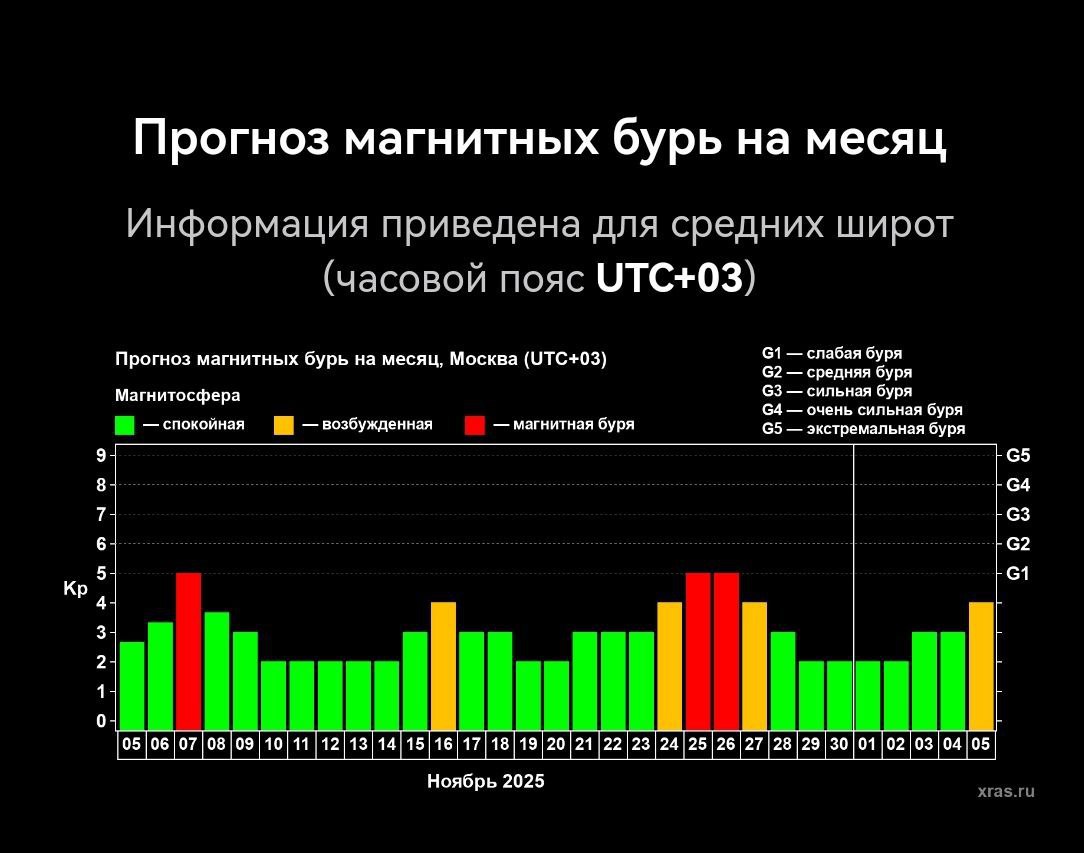 Прогноз магнитных бурь на месяц

Информация приведена для средних широт (часовой пояс UTC+03)

Прогноз магнитных бурь на месяц, Москва (UTC+03)

Магнитосфера

— спокойная — возбужденная — магнитная буря

G1 — слабая буря
G2 — средняя буря
G3 — сильная буря
G4 — очень сильная буря
G5 — экстремальная буря

9 8 7 6 5 4 3 2 1 0

Kp

G5 G4 G3 G2 G1

05 06 07 08 09 10 11 12 13 14 15 16 17 18 19 20 21 22 23 24 25 26 27 28 29 30 01 02 03 04 05

Ноябрь 2025

xras.ru